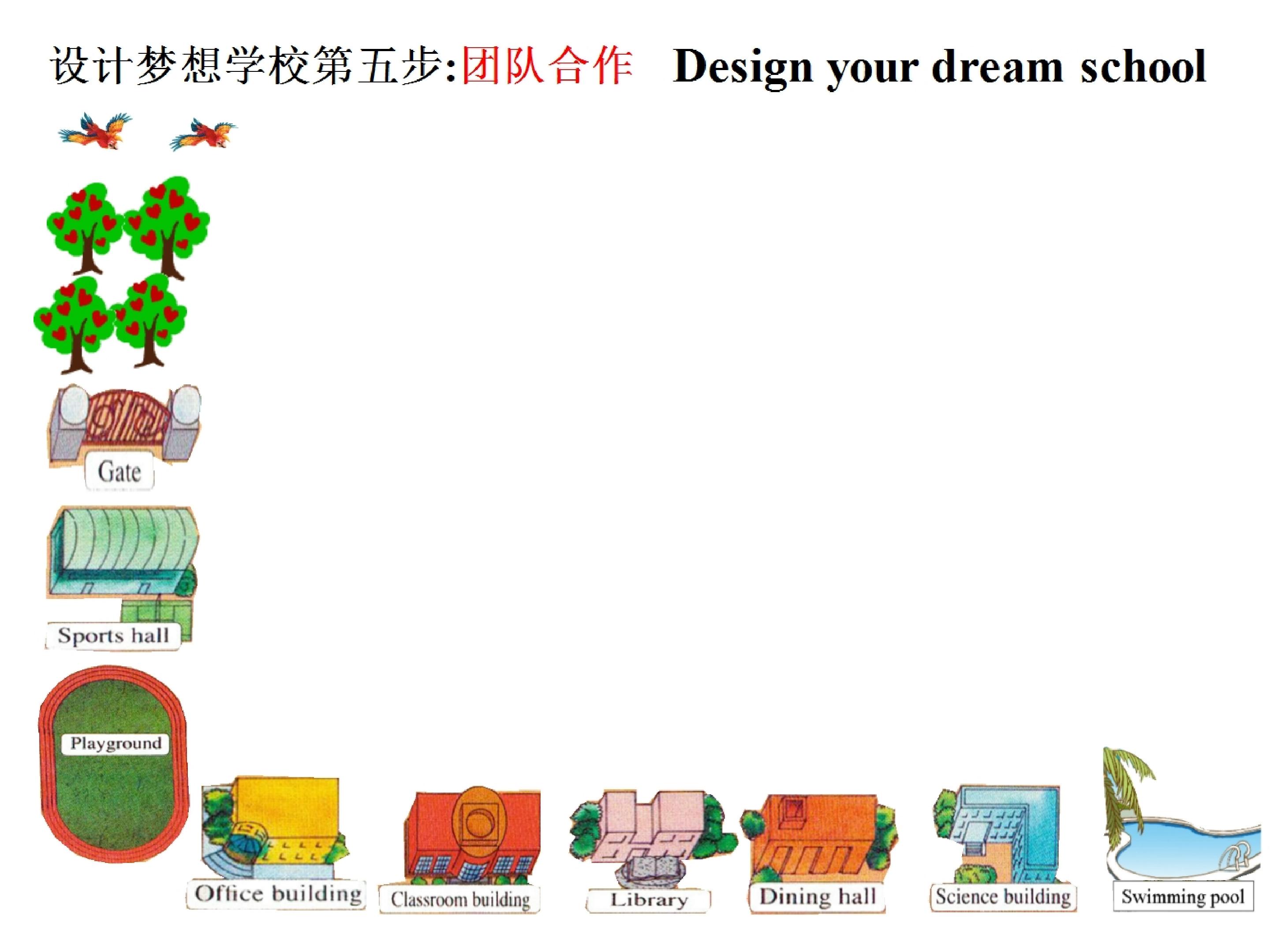 设计梦想学校第五步:团队合作 Design your dream school

Gate

Sports hall

Playground

Office building

Classroom building

Library

Dining hall

Science building

Swimming pool